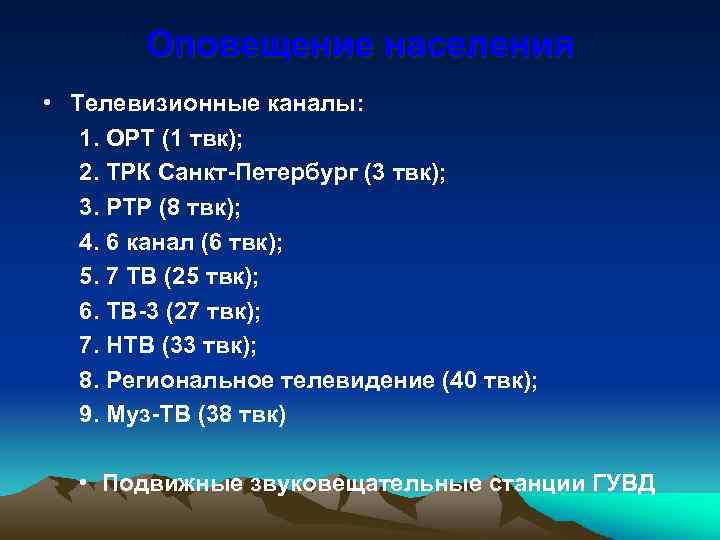 Оповещение населения

• Телевизионные каналы:

1. ОРТ (1 твк);
2. ТРК Санкт-Петербург (3 твк);
3. РТР (8 твк);
4. 6 канал (6 твк);
5. 7 ТВ (25 твк);
6. ТВ-3 (27 твк);
7. НТВ (33 твк);
8. Региональное телевидение (40 твк);
9. Муз-ТВ (38 твк)

• Подвижные звуковещательные станции ГУВД